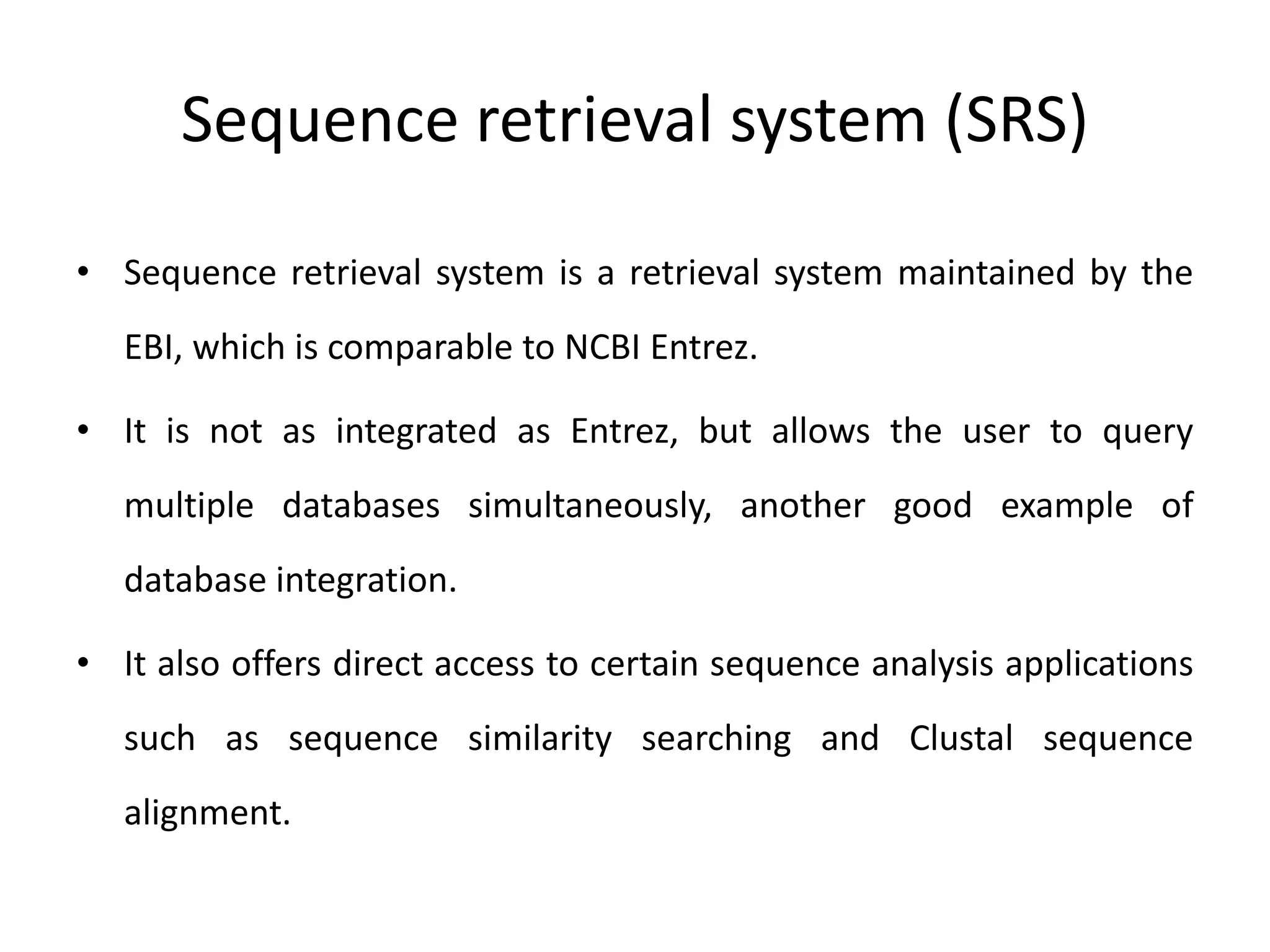 Sequence retrieval system (SRS)

• Sequence retrieval system is a retrieval system maintained by the EBI, which is comparable to NCBI Entrez.

• It is not as integrated as Entrez, but allows the user to query multiple databases simultaneously, another good example of database integration.

• It also offers direct access to certain sequence analysis applications such as sequence similarity searching and Clustal sequence alignment.